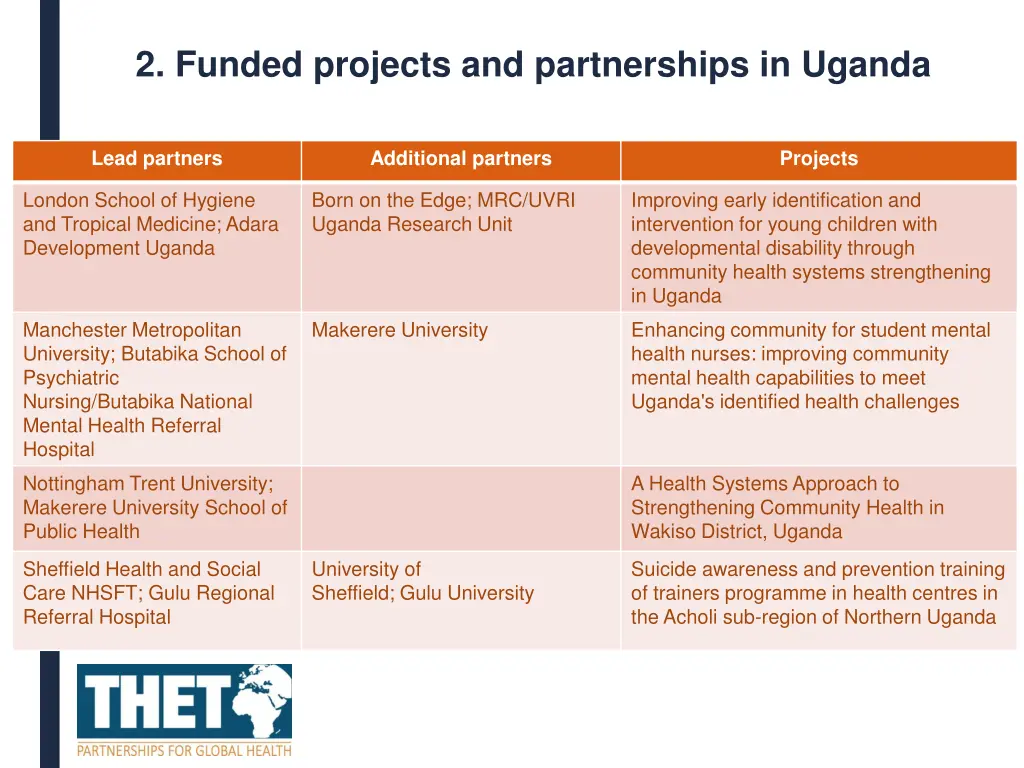 2. Funded projects and partnerships in Uganda

| Lead partners | Additional partners | Projects |
|---|---|---|
| London School of Hygiene and Tropical Medicine; Adara Development Uganda | Born on the Edge; MRC/UVRI Uganda Research Unit | Improving early identification and intervention for young children with developmental disability through community health systems strengthening in Uganda |
| Manchester Metropolitan University; Butabika School of Psychiatric Nursing/Butabika National Mental Health Referral Hospital | Makerere University | Enhancing community for student mental health nurses: improving community mental health capabilities to meet Uganda's identified health challenges |
| Nottingham Trent University; Makerere University School of Public Health | | A Health Systems Approach to Strengthening Community Health in Wakiso District, Uganda |
| Sheffield Health and Social Care NHSFT; Gulu Regional Referral Hospital | University of Sheffield; Gulu University | Suicide awareness and prevention training of trainers programme in health centres in the Acholi sub-region of Northern Uganda |

THET
PARTNERSHIPS FOR GLOBAL HEALTH